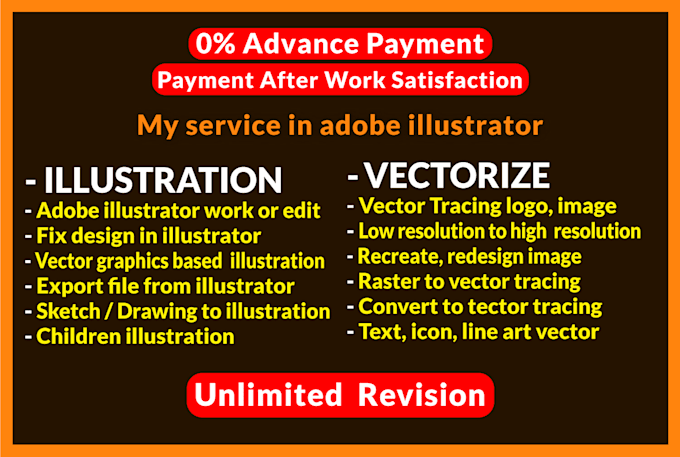 0% Advance Payment

Payment After Work Satisfaction

My service in adobe illustrator

- ILLUSTRATION
- Adobe illustrator work or edit
- Fix design in illustrator
- Vector graphics based illustration
- Export file from illustrator
- Sketch / Drawing to illustration
- Children illustration

- VECTORIZE
- Vector Tracing logo, image
- Low resolution to high resolution
- Recreate, redesign image
- Raster to vector tracing
- Convert to tector tracing
- Text, icon, line art vector

Unlimited Revision